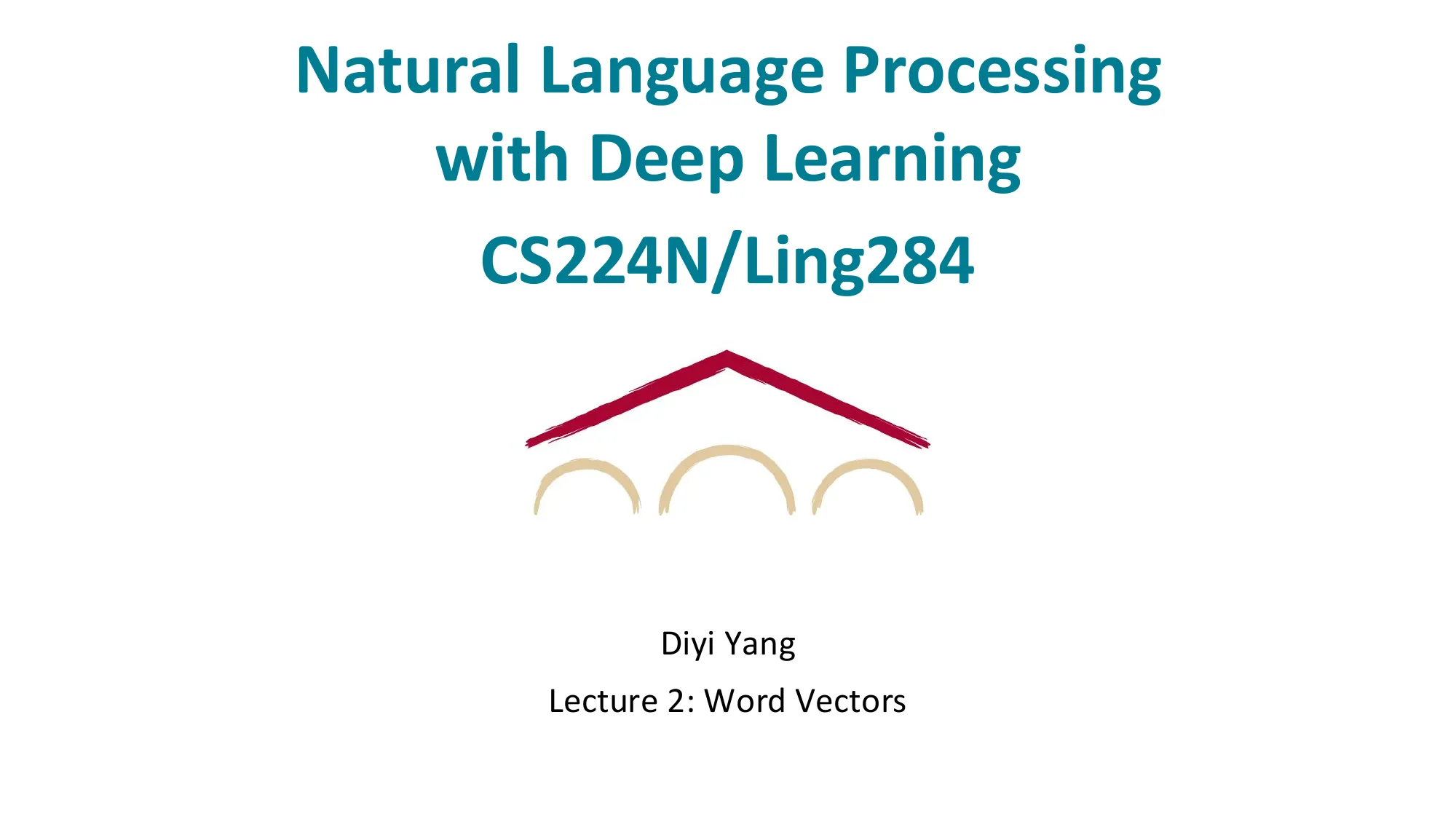 Natural Language Processing with Deep Learning

CS224N/Ling284

Diyi Yang

Lecture 2: Word Vectors